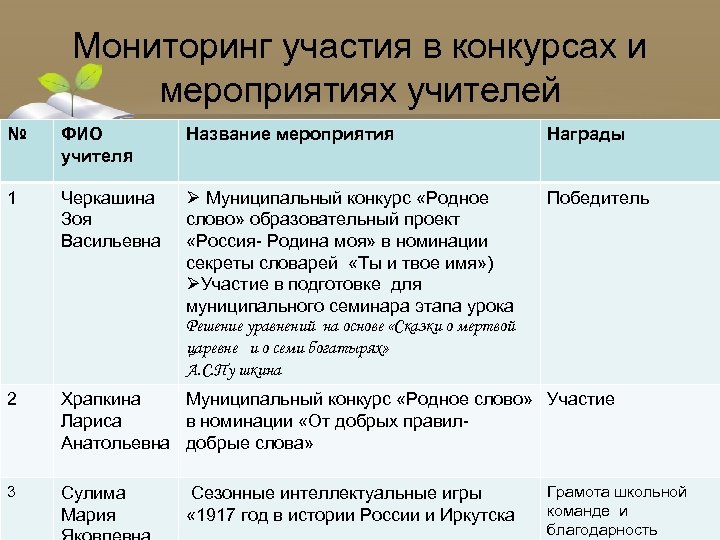 Мониторинг участия в конкурсах и мероприятиях учителей

| № | ФИО учителя | Название мероприятия | Награды |
|---|---|---|---|
| 1 | Черкашина Зоя Васильевна | ➢ Муниципальный конкурс «Родное слово» образовательный проект «Россия- Родина моя» в номинации секреты словарей «Ты и твое имя») ➢Участие в подготовке для муниципального семинара этапа урока Решение уравнений на основе «Сказки о мертвой царевне и о семи богатырях» А.С.Пу шкина | Победитель |
| 2 | Храпкина Лариса Анатольевна | Муниципальный конкурс «Родное слово» в номинации «От добрых правил- добрые слова» | Участие |
| 3 | Сулима Мария Яковлевна | Сезонные интеллектуальные игры «1917 год в истории России и Иркутска | Грамота школьной команде и благодарность |